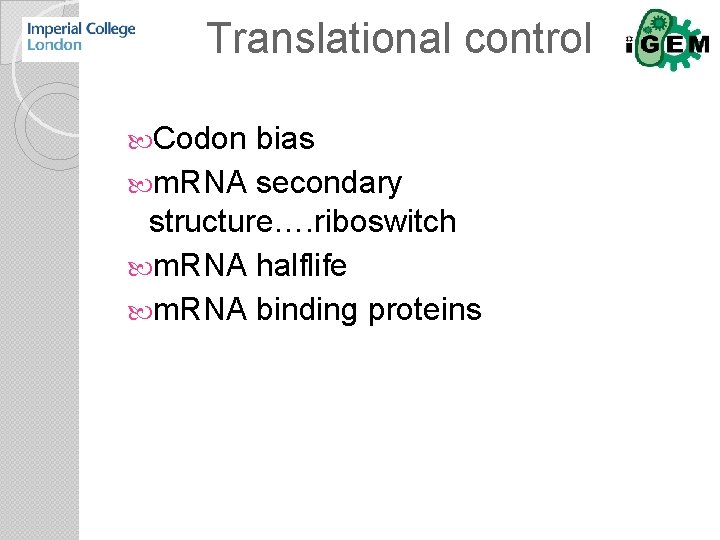 Imperial College London

Translational control

iGEM

Codon bias

mRNA secondary structure….riboswitch

mRNA halflife

mRNA binding proteins